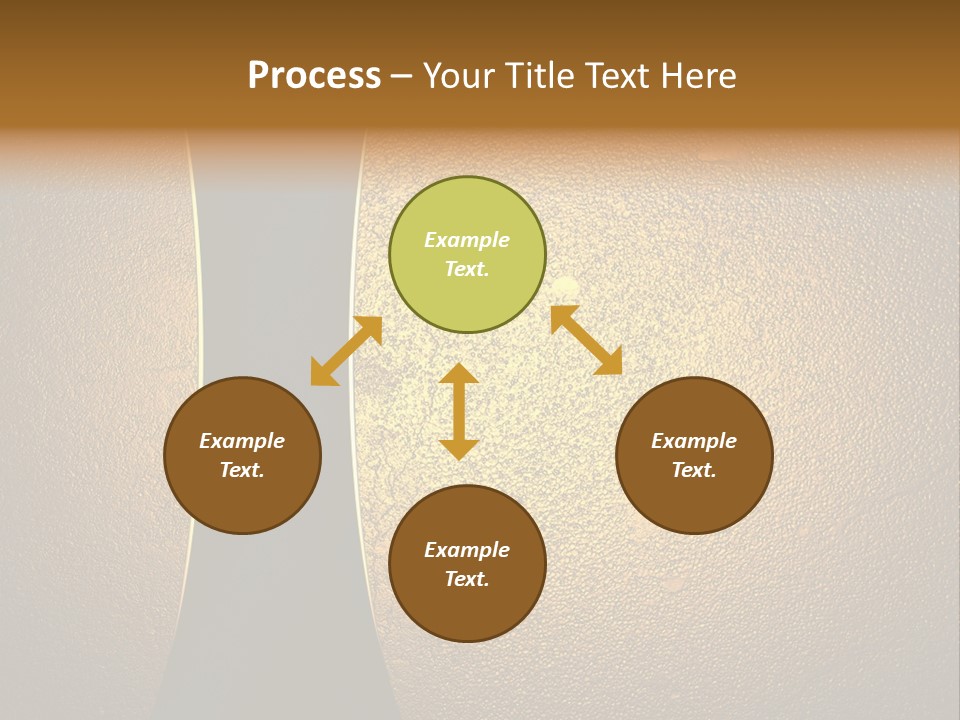 Process – Your Title Text Here

Example Text.

Example Text.

Example Text.

Example Text.